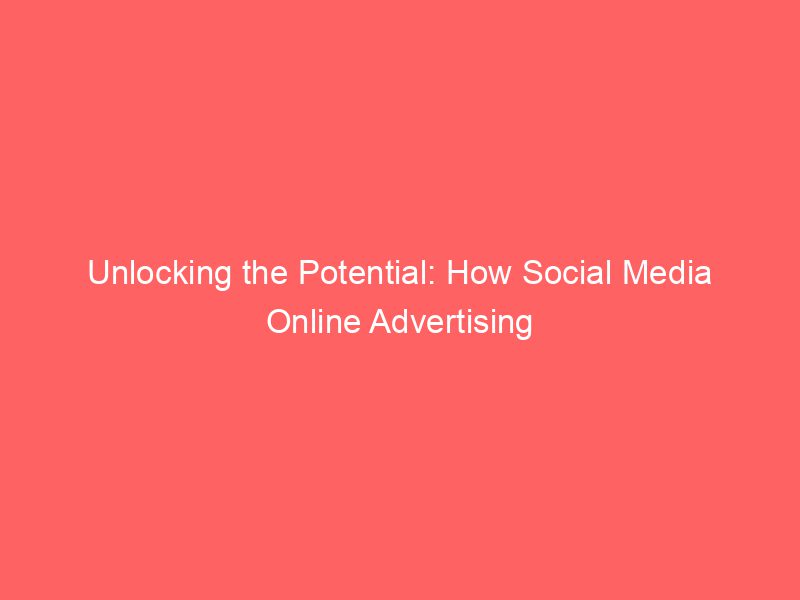 Unlocking the Potential: How Social Media Online Advertising